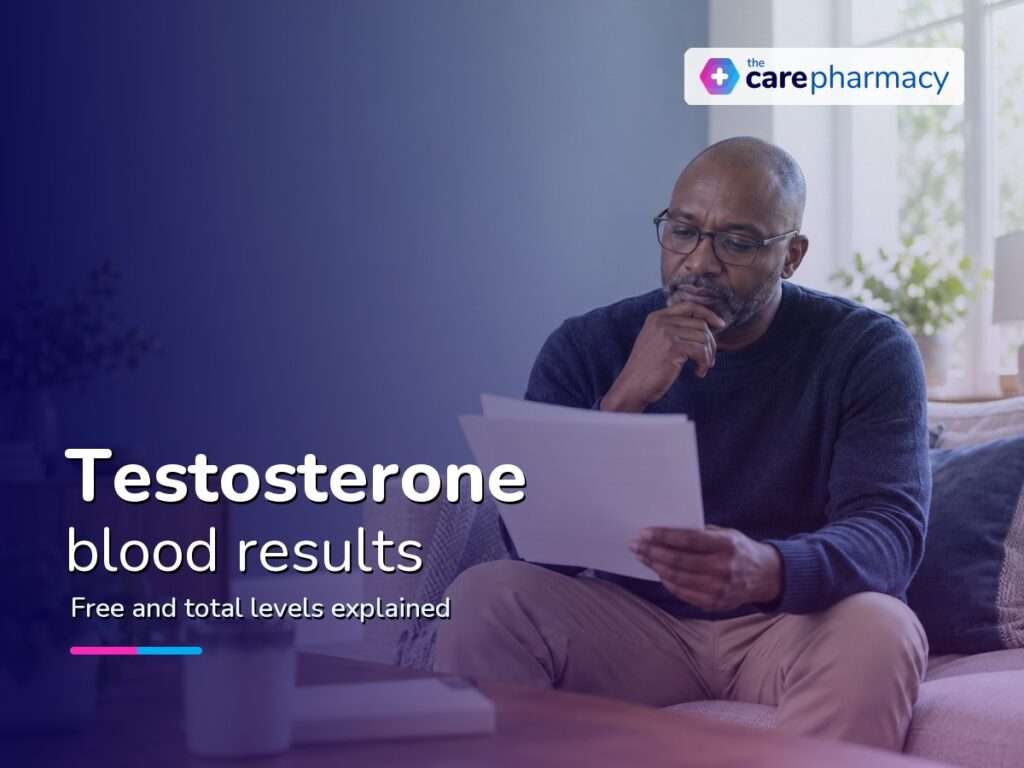 the carepharmacy

Testosterone
blood results
Free and total levels explained